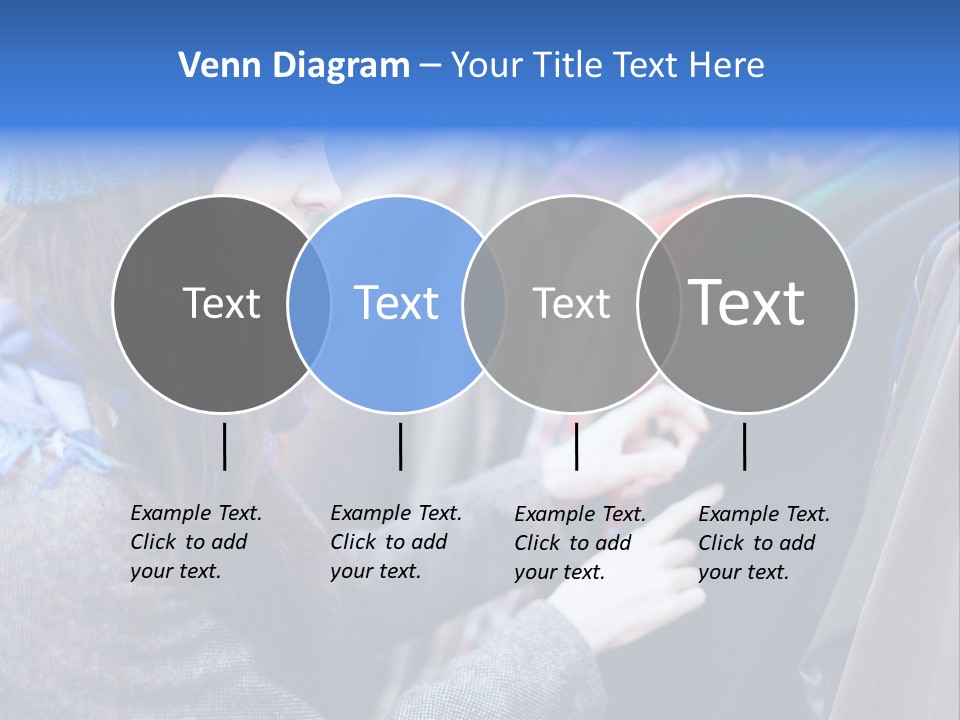 Venn Diagram – Your Title Text Here

Text

Text

Text

Text

Example Text. Click to add your text.

Example Text. Click to add your text.

Example Text. Click to add your text.

Example Text. Click to add your text.